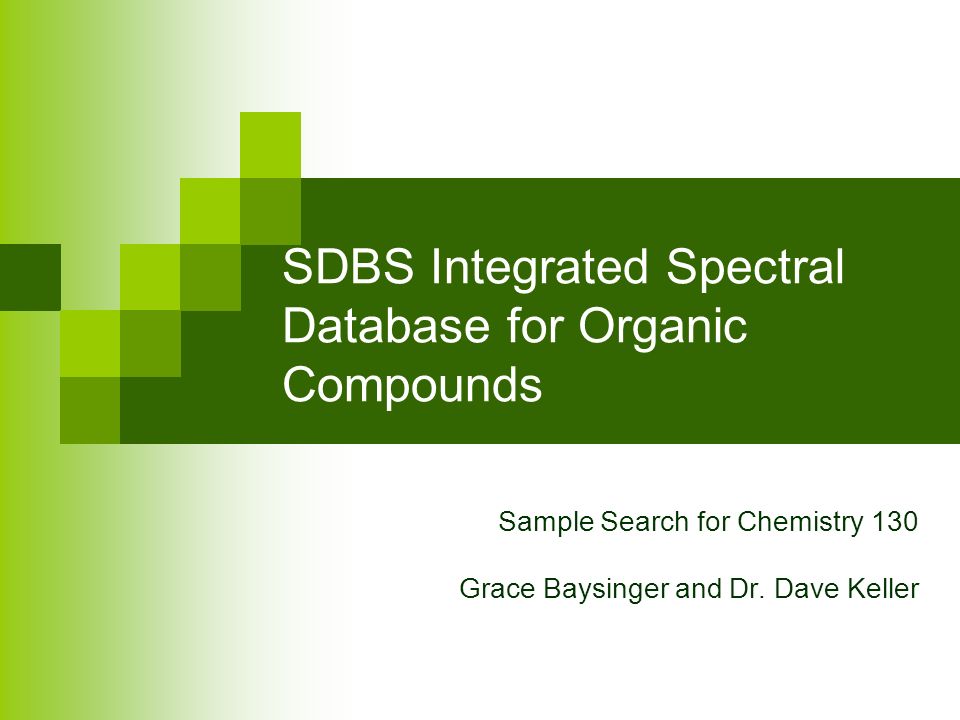 SDBS Integrated Spectral Database for Organic Compounds

Sample Search for Chemistry 130

Grace Baysinger and Dr. Dave Keller